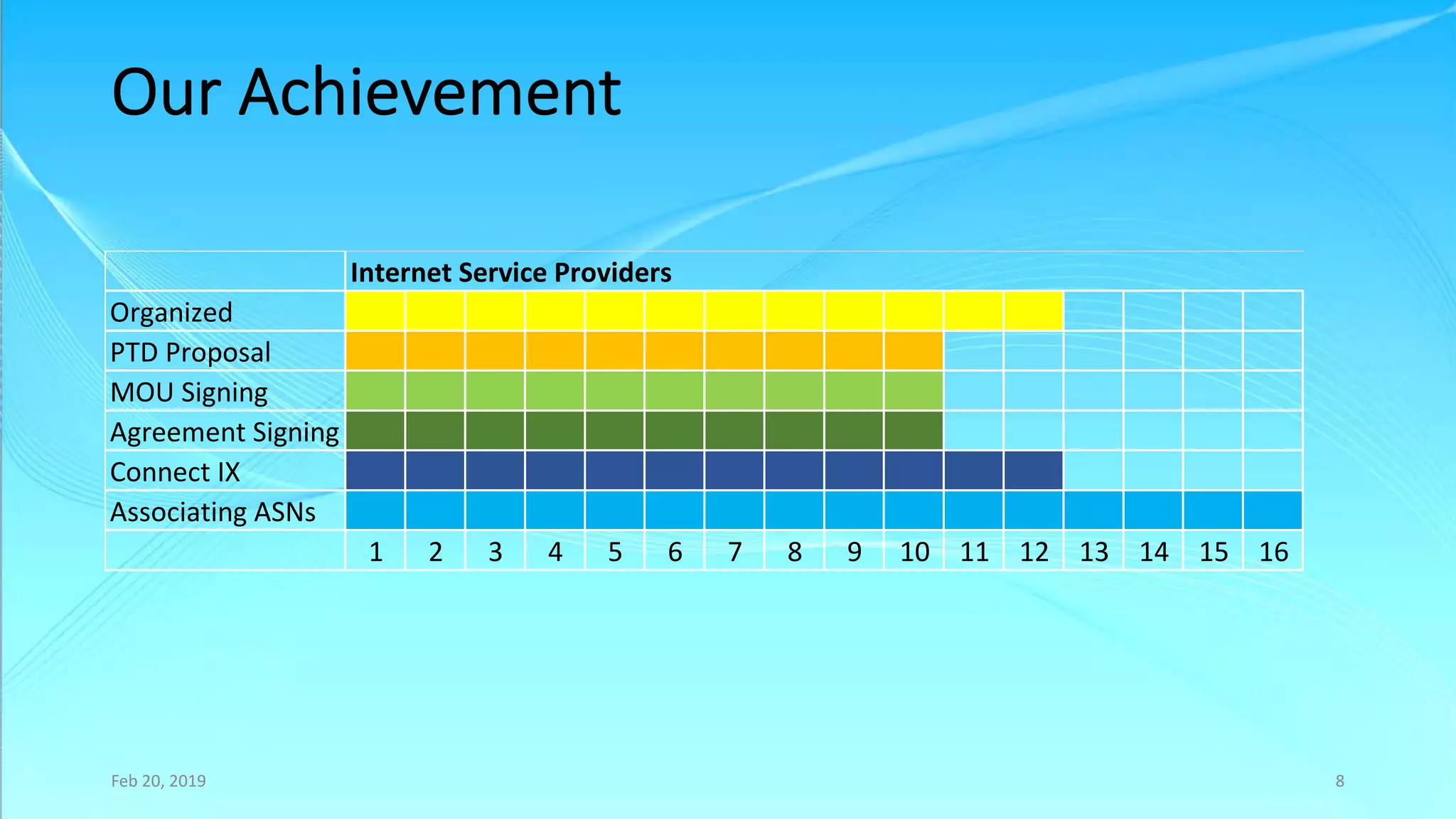 Our Achievement

| | Internet Service Providers | | | | | | | | | | | | | | | |
|---|---|---|---|---|---|---|---|---|---|---|---|---|---|---|---|---|
| Organized | | | | | | | | | | | | | | | | |
| PTD Proposal | | | | | | | | | | | | | | | | |
| MOU Signing | | | | | | | | | | | | | | | | |
| Agreement Signing | | | | | | | | | | | | | | | | |
| Connect IX | | | | | | | | | | | | | | | | |
| Associating ASNs | | | | | | | | | | | | | | | | |
| | 1 | 2 | 3 | 4 | 5 | 6 | 7 | 8 | 9 | 10 | 11 | 12 | 13 | 14 | 15 | 16 |

Feb 20, 2019

8